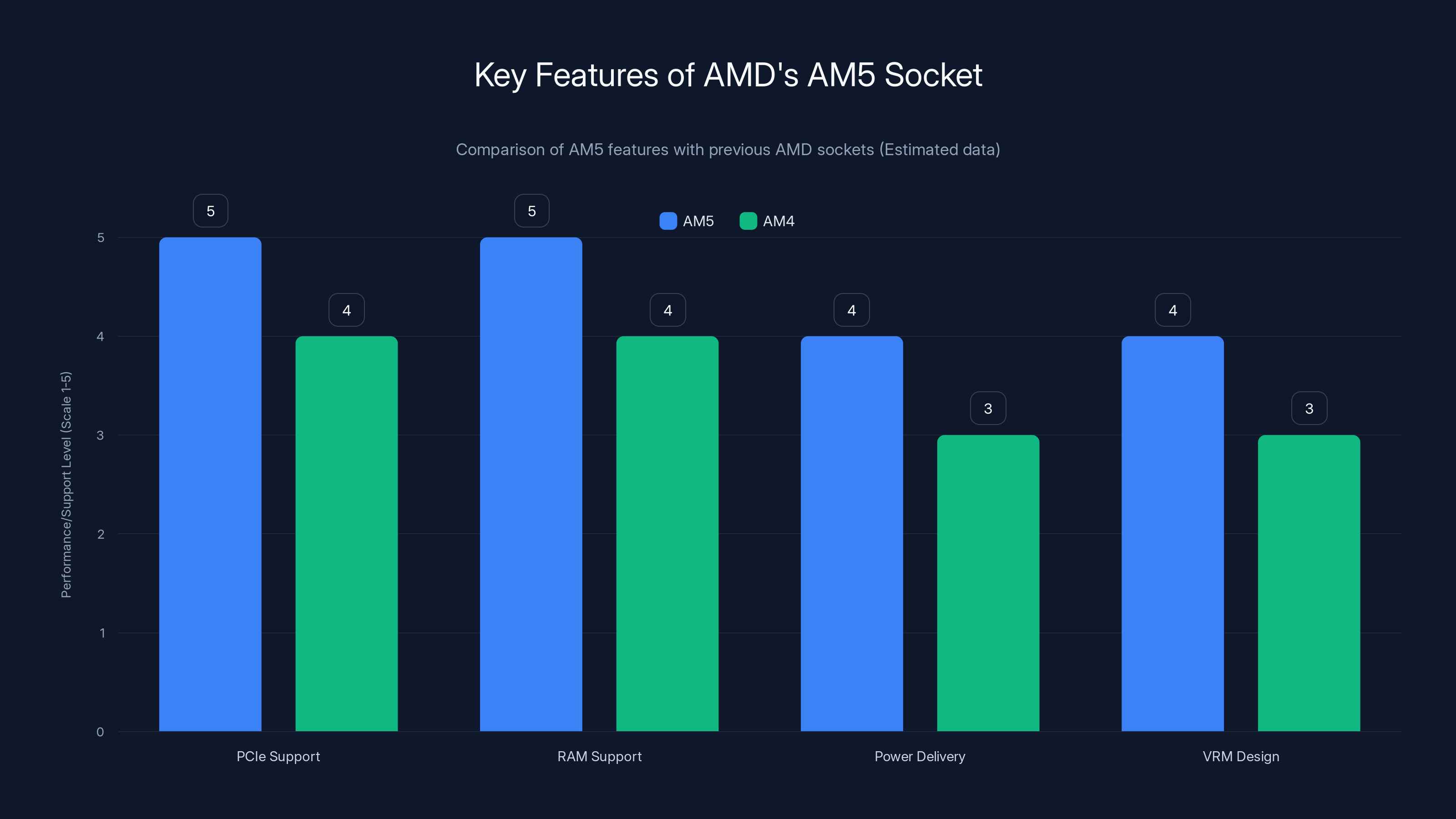 Key Features of AMD's AM5 Socket

Comparison of AM5 features with previous AMD sockets (Estimated data)

AM5 AM4

Performance/Support Level (Scale 1-5)

5
4
3
2
1
0

5 4 5 4 4 3 4 3

PCIe Support
RAM Support
Power Delivery
VRM Design